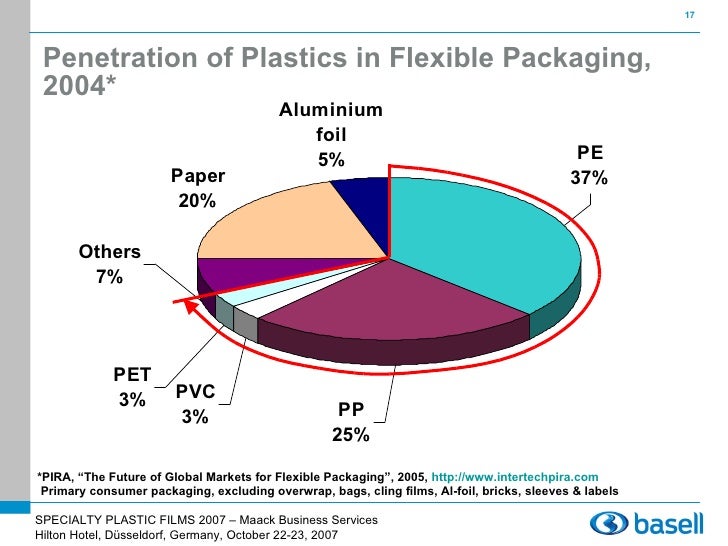 17

Penetration of Plastics in Flexible Packaging, 2004*

Aluminium foil
5%

PE
37%

Paper
20%

Others
7%

PET
3%

PVC
3%

PP
25%

*PIRA, “The Future of Global Markets for Flexible Packaging”, 2005, http://www.intertechpira.com
Primary consumer packaging, excluding overwrap, bags, cling films, Al-foil, bricks, sleeves & labels

SPECIALTY PLASTIC FILMS 2007 – Maack Business Services
Hilton Hotel, Düsseldorf, Germany, October 22-23, 2007

basell